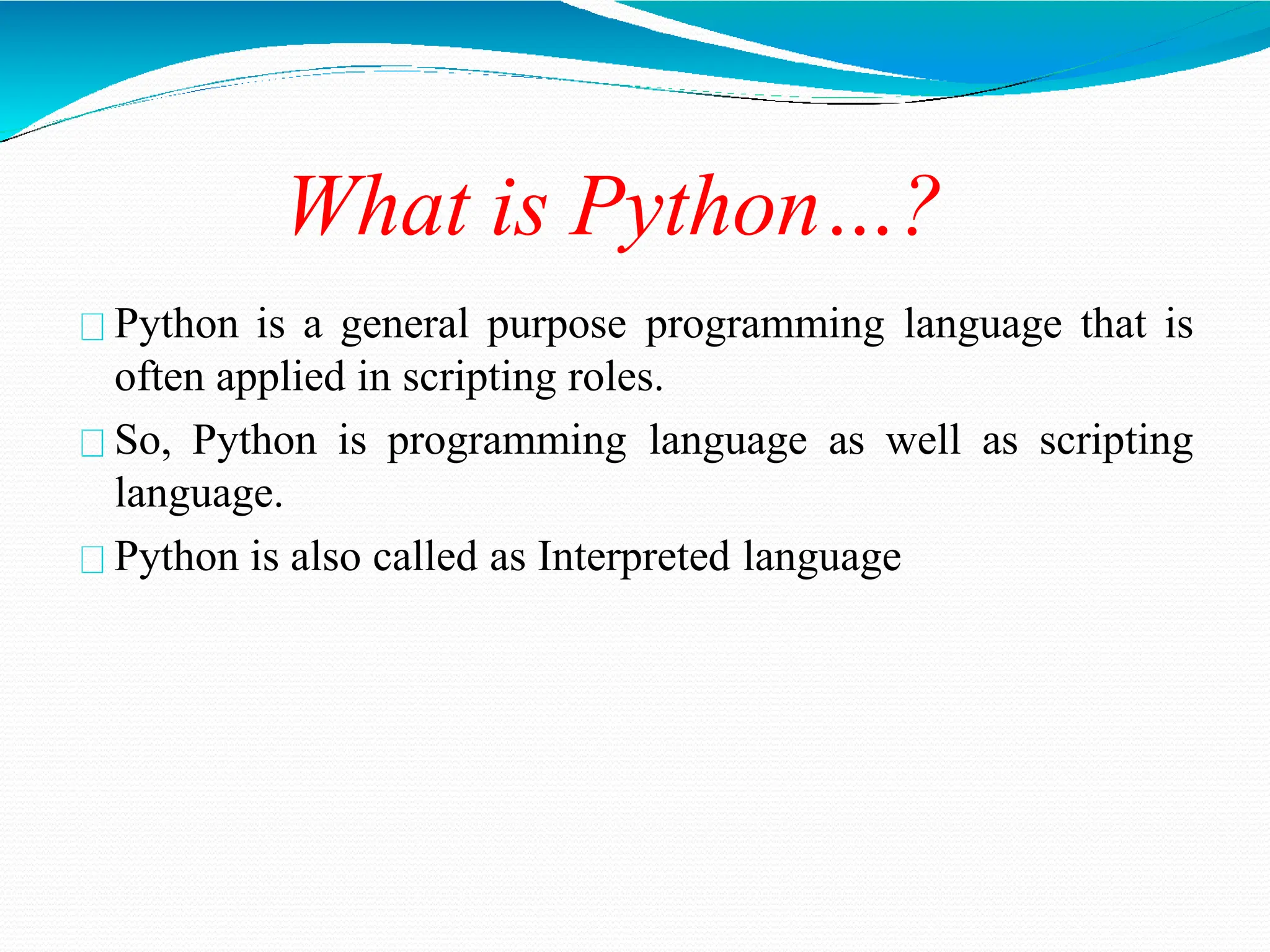 What is Python…?

Python is a general purpose programming language that is often applied in scripting roles.

So, Python is programming language as well as scripting language.

Python is also called as Interpreted language